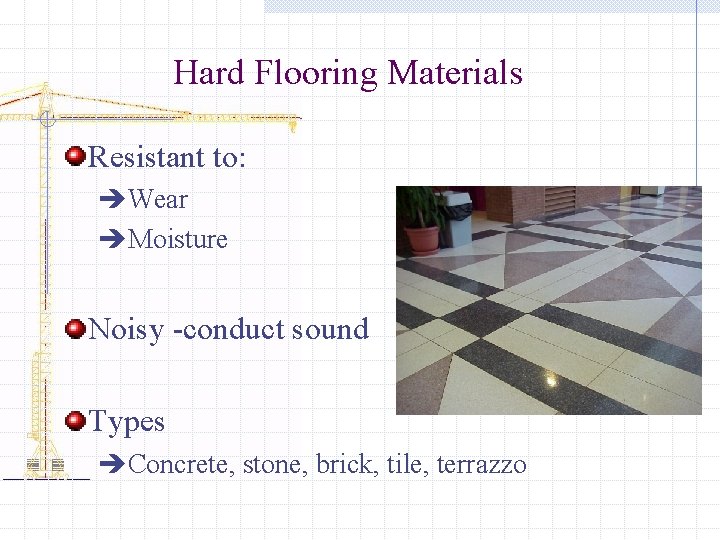 Hard Flooring Materials

Resistant to:

Wear

Moisture

Noisy -conduct sound

Types

Concrete, stone, brick, tile, terrazzo